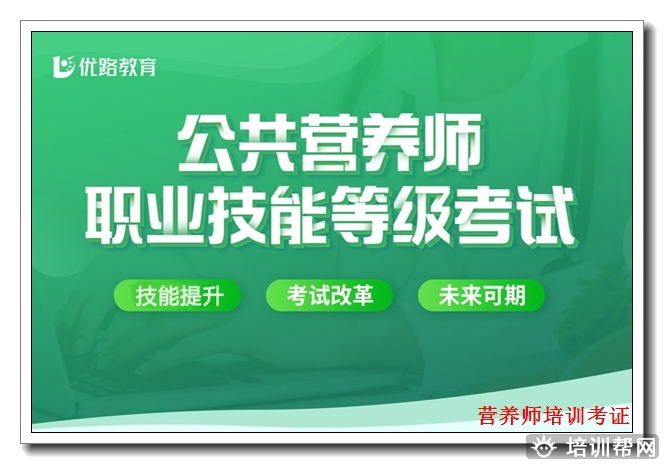 优路教育

公共营养师
职业技能等级考试

技能提升
考试改革
未来可期

营养师培训考证

培训帮网